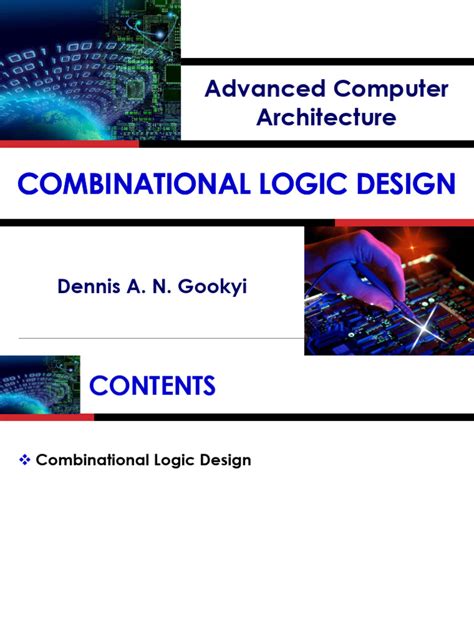 Advanced Computer Architecture

COMBINATIONAL LOGIC DESIGN

Dennis A. N. Gookyi

CONTENTS

❖ Combinational Logic Design